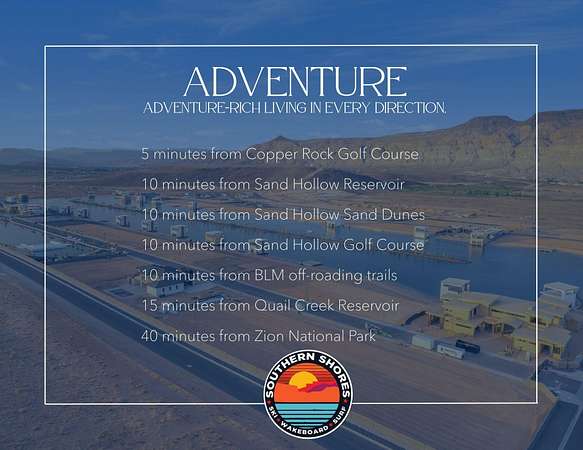 ADVENTURE
ADVENTURE-RICH LIVING IN EVERY DIRECTION.

5 minutes from Copper Rock Golf Course

10 minutes from Sand Hollow Reservoir

10 minutes from Sand Hollow Sand Dunes

10 minutes from Sand Hollow Golf Course

10 minutes from BLM off-roading trails

15 minutes from Quail Creek Reservoir

40 minutes from Zion National Park

SOUTHERN SHORES
SKI • WAKEBOARD • SURF